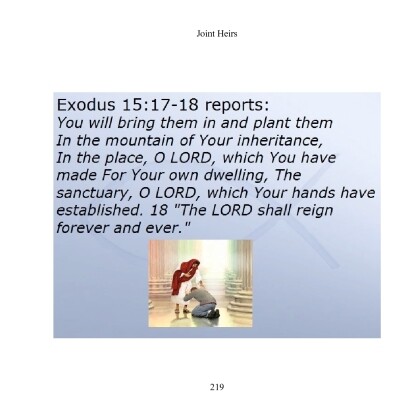 Joint Heirs

Exodus 15:17-18 reports:
You will bring them in and plant them In the mountain of Your inheritance, In the place, O LORD, which You have made For Your own dwelling, The sanctuary, O LORD, which Your hands have established. 18 "The LORD shall reign forever and ever."

219